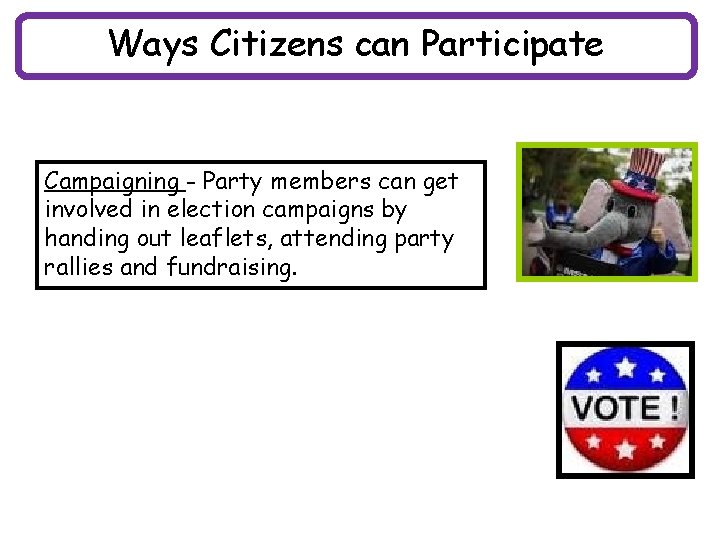 Ways Citizens can Participate

Campaigning - Party members can get involved in election campaigns by handing out leaflets, attending party rallies and fundraising.

VOTE !